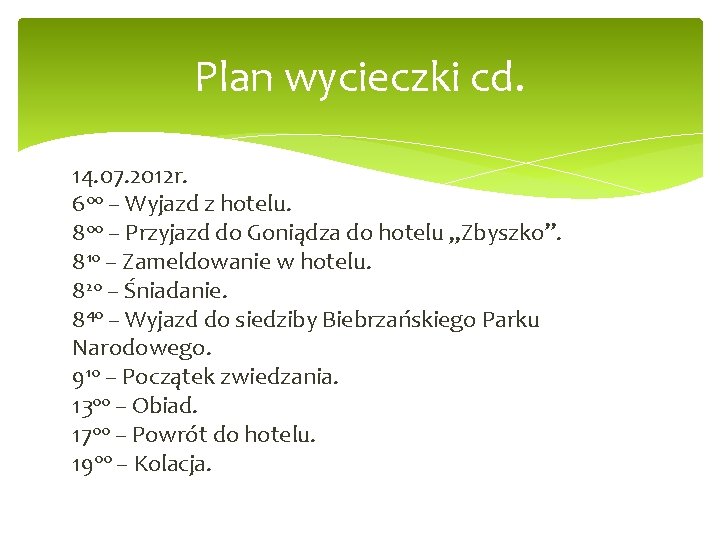 Plan wycieczki cd.

14.07.2012r.
$6^{00}$ – Wyjazd z hotelu.
$8^{00}$ – Przyjazd do Goniądza do hotelu „Zbyszko”.
$8^{10}$ – Zameldowanie w hotelu.
$8^{20}$ – Śniadanie.
$8^{40}$ – Wyjazd do siedziby Biebrzańskiego Parku Narodowego.
$9^{10}$ – Początek zwiedzania.
$13^{00}$ – Obiad.
$17^{00}$ – Powrót do hotelu.
$19^{00}$ – Kolacja.